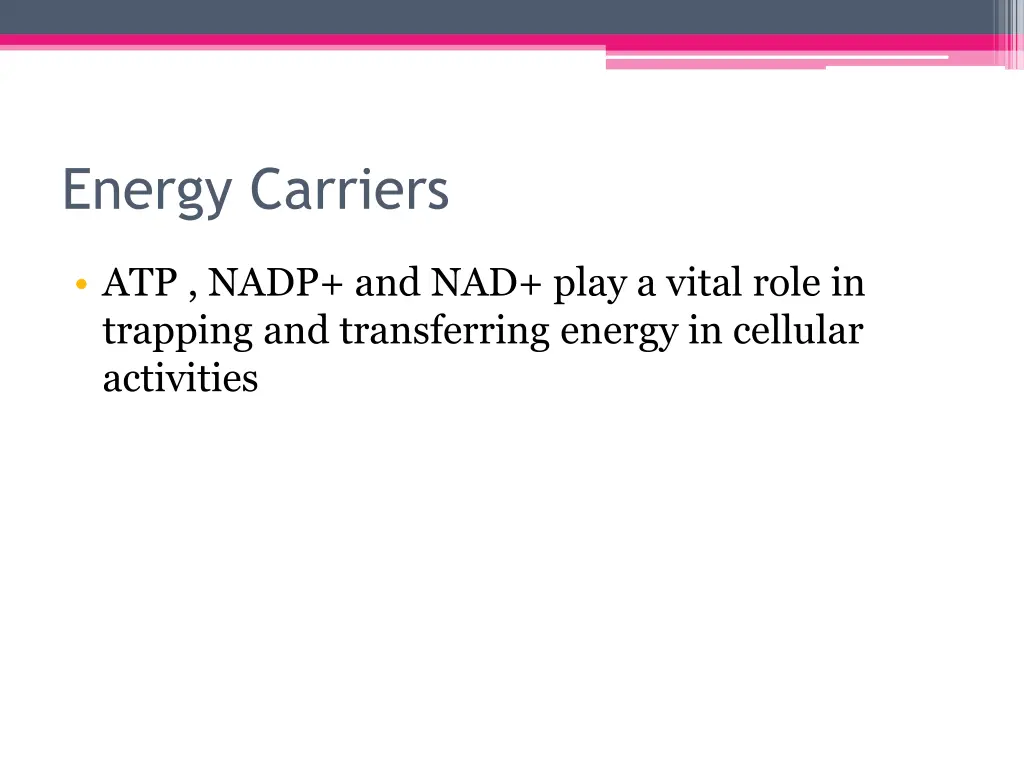 Energy Carriers

• ATP , NADP+ and NAD+ play a vital role in trapping and transferring energy in cellular activities